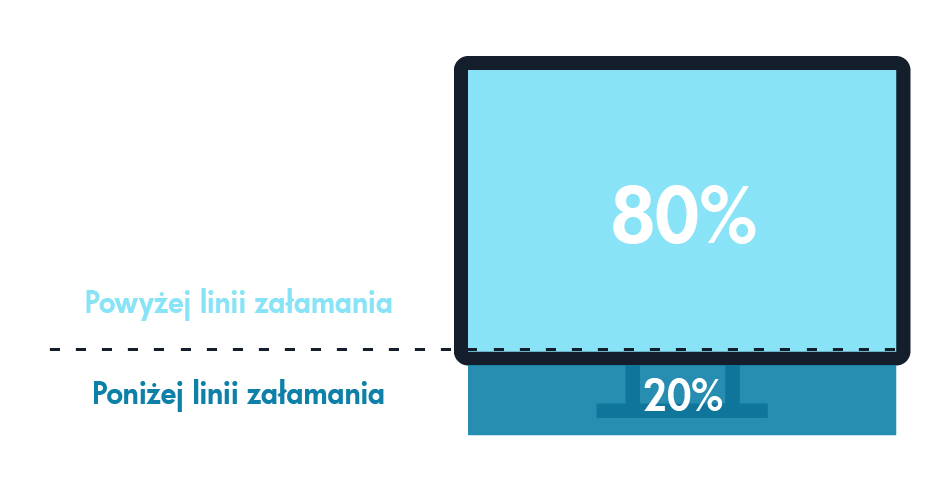 80%

Powyżej linii załamania

Poniżej linii załamania

20%